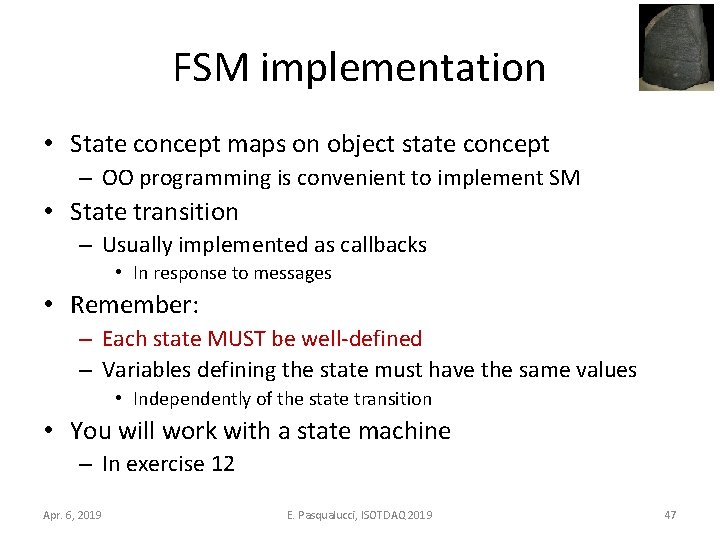 FSM implementation

• State concept maps on object state concept
  – OO programming is convenient to implement SM
• State transition
  – Usually implemented as callbacks
    • In response to messages
• Remember:
  – Each state MUST be well-defined
  – Variables defining the state must have the same values
    • Independently of the state transition
• You will work with a state machine
  – In exercise 12

Apr. 6, 2019 E. Pasqualucci, ISOTDAQ 2019 47